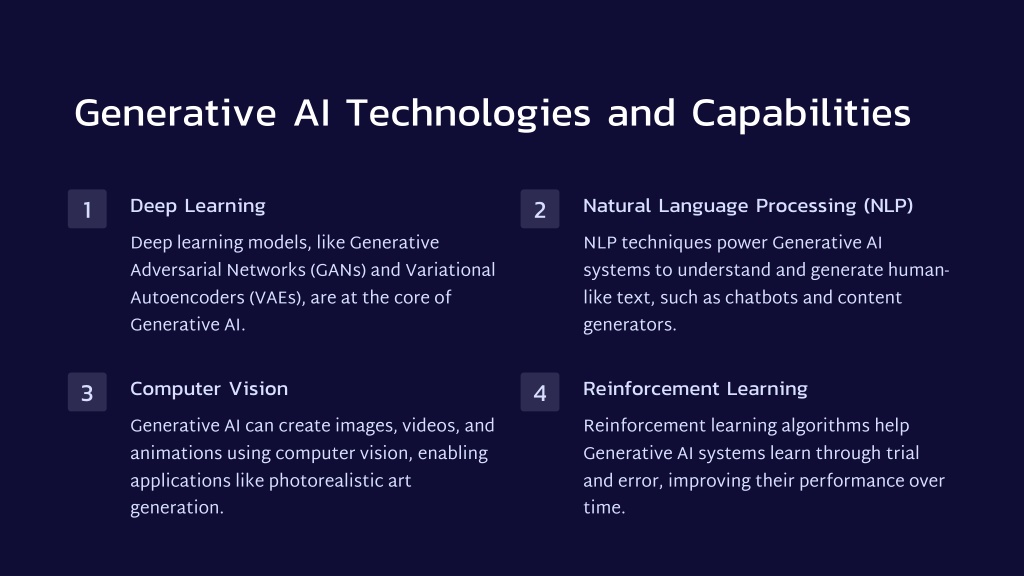 Generative AI Technologies and Capabilities

1

Deep Learning

Deep learning models, like Generative Adversarial Networks (GANs) and Variational Autoencoders (VAEs), are at the core of Generative AI.

2

Natural Language Processing (NLP)

NLP techniques power Generative AI systems to understand and generate human-like text, such as chatbots and content generators.

3

Computer Vision

Generative AI can create images, videos, and animations using computer vision, enabling applications like photorealistic art generation.

4

Reinforcement Learning

Reinforcement learning algorithms help Generative AI systems learn through trial and error, improving their performance over time.